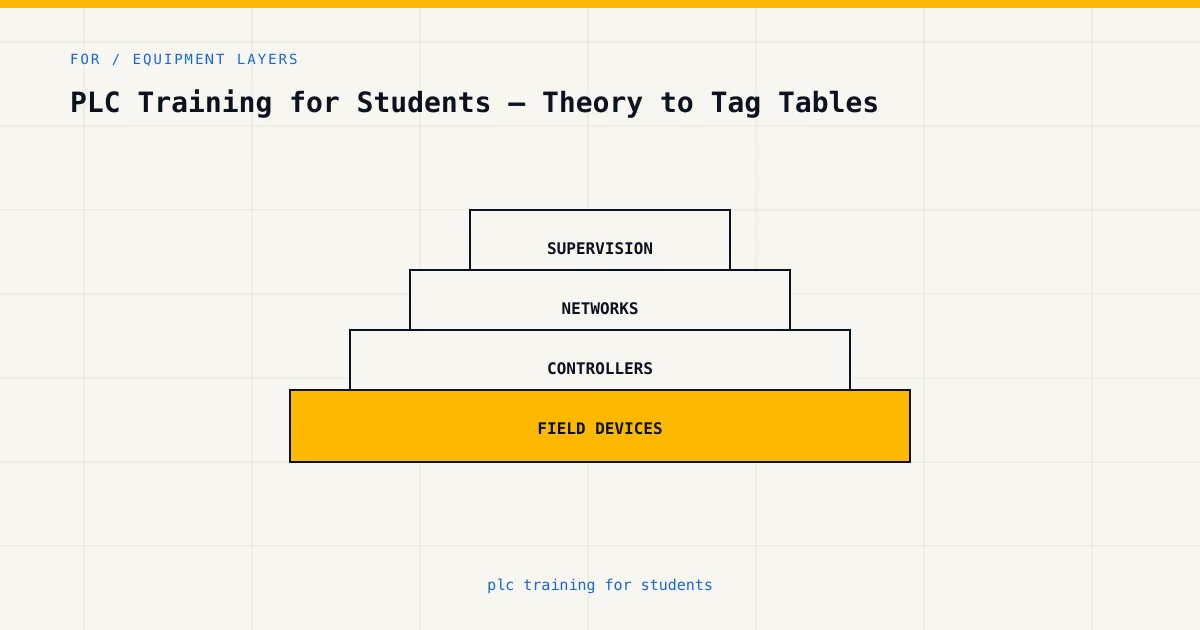 FOR / EQUIPMENT LAYERS

PLC Training for Students — Theory to Tag Tables

SUPERVISION

NETWORKS

CONTROLLERS

FIELD DEVICES

plc training for students